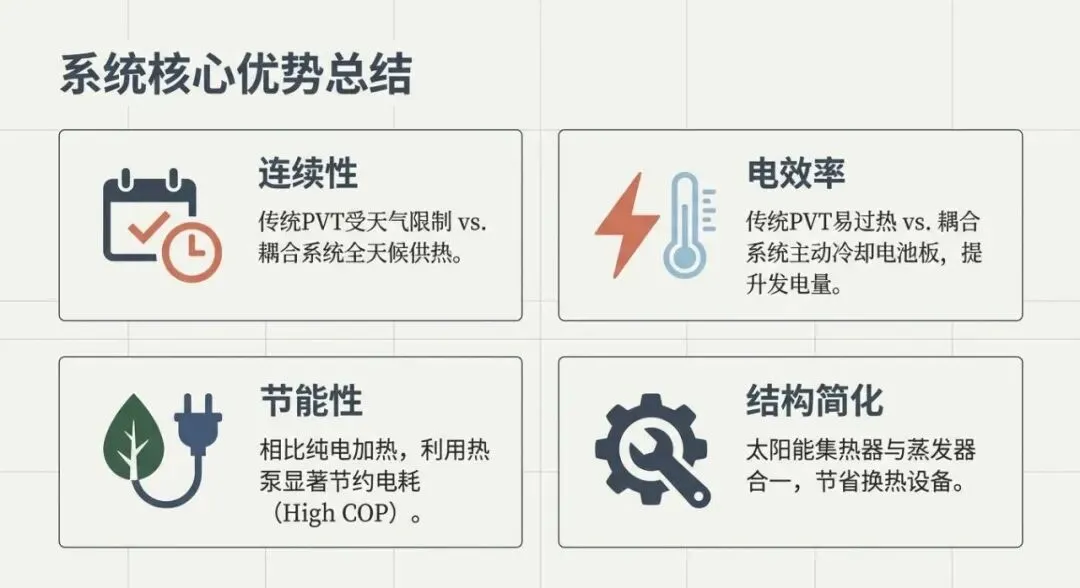 系统核心优势总结

连续性

传统PVT受天气限制 vs. 耦合系统全天候供热。

电效率

传统PVT易过热 vs. 耦合系统主动冷却电池板，提升发电量。

节能性

相比纯电加热，利用热泵显著节约电耗（High COP）。

结构简化

太阳能集热器与蒸发器合一，节省换热设备。